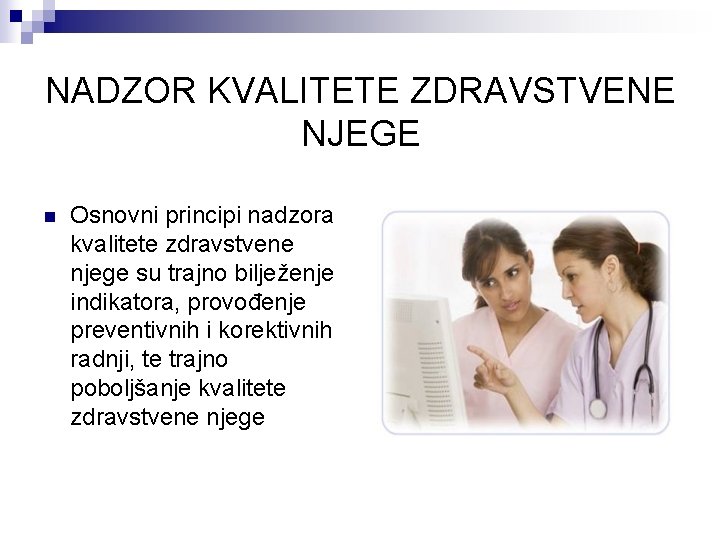 NADZOR KVALITETE ZDRAVSTVENE NJEGE

Osnovni principi nadzora kvalitete zdravstvene njege su trajno bilježenje indikatora, provođenje preventivnih i korektivnih radnji, te trajno poboljšanje kvalitete zdravstvene njege